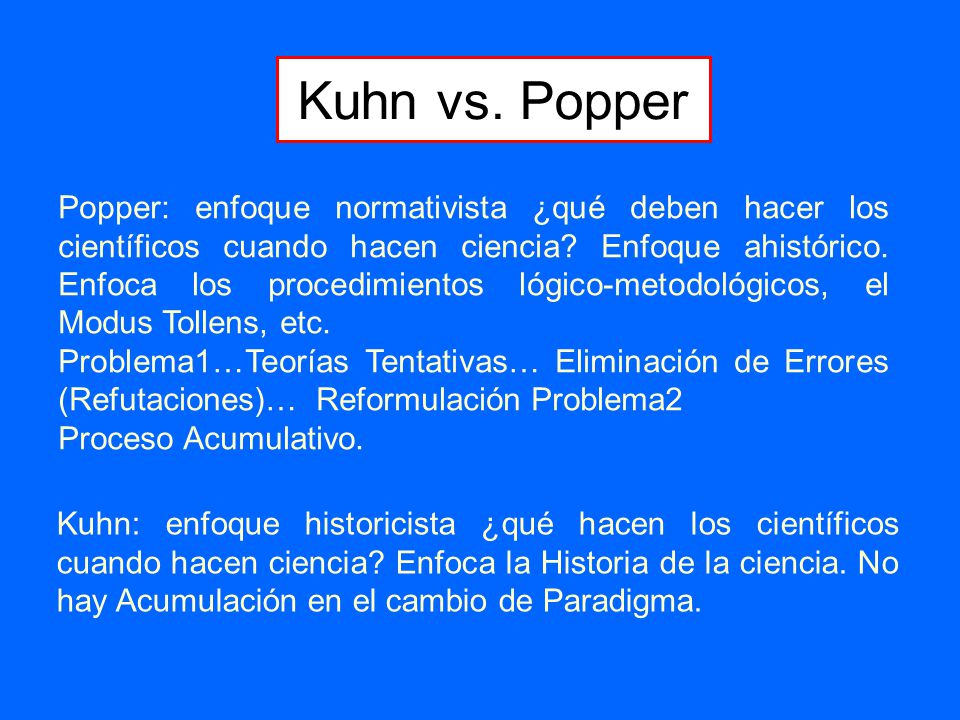 Kuhn vs. Popper

Popper: enfoque normativista ¿qué deben hacer los científicos cuando hacen ciencia? Enfoque ahistórico. Enfoca los procedimientos lógico-metodológicos, el Modus Tollens, etc.
Problema1…Teorías Tentativas… Eliminación de Errores (Refutaciones)… Reformulación Problema2
Proceso Acumulativo.

Kuhn: enfoque historicista ¿qué hacen los científicos cuando hacen ciencia? Enfoca la Historia de la ciencia. No hay Acumulación en el cambio de Paradigma.